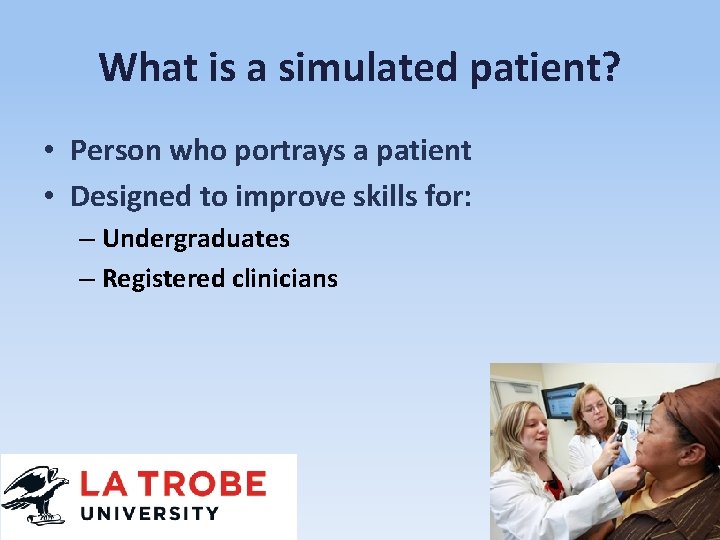 What is a simulated patient?

• Person who portrays a patient
• Designed to improve skills for:
– Undergraduates
– Registered clinicians

LA TROBE UNIVERSITY